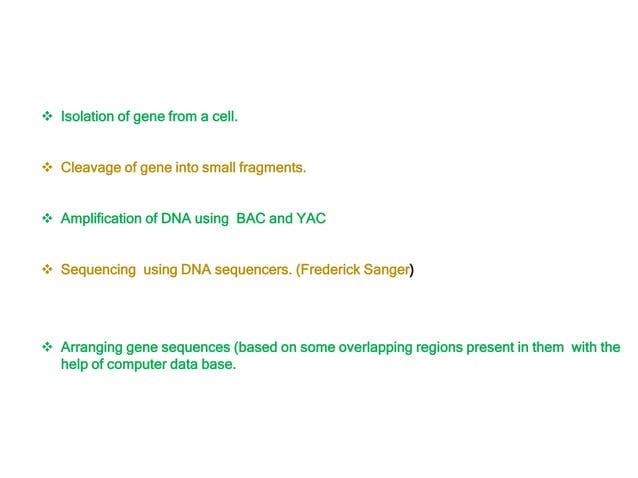 ❖ Isolation of gene from a cell.

❖ Cleavage of gene into small fragments.

❖ Amplification of DNA using BAC and YAC

❖ Sequencing using DNA sequencers. (Frederick Sanger)

❖ Arranging gene sequences (based on some overlapping regions present in them with the help of computer data base.